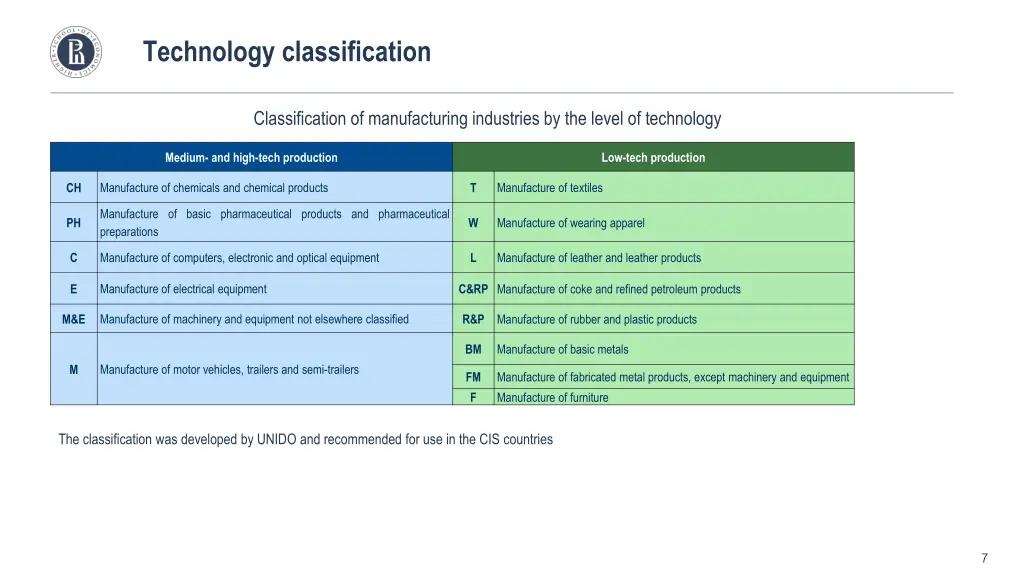 Technology classification

Classification of manufacturing industries by the level of technology

| Medium- and high-tech production | | Low-tech production | |
|---|---|---|---|
| CH | Manufacture of chemicals and chemical products | T | Manufacture of textiles |
| PH | Manufacture of basic pharmaceutical products and pharmaceutical preparations | W | Manufacture of wearing apparel |
| C | Manufacture of computers, electronic and optical equipment | L | Manufacture of leather and leather products |
| E | Manufacture of electrical equipment | C&RP | Manufacture of coke and refined petroleum products |
| M&E | Manufacture of machinery and equipment not elsewhere classified | R&P | Manufacture of rubber and plastic products |
| M | Manufacture of motor vehicles, trailers and semi-trailers | BM | Manufacture of basic metals |
| | | FM | Manufacture of fabricated metal products, except machinery and equipment |
| | | F | Manufacture of furniture |

The classification was developed by UNIDO and recommended for use in the CIS countries

7